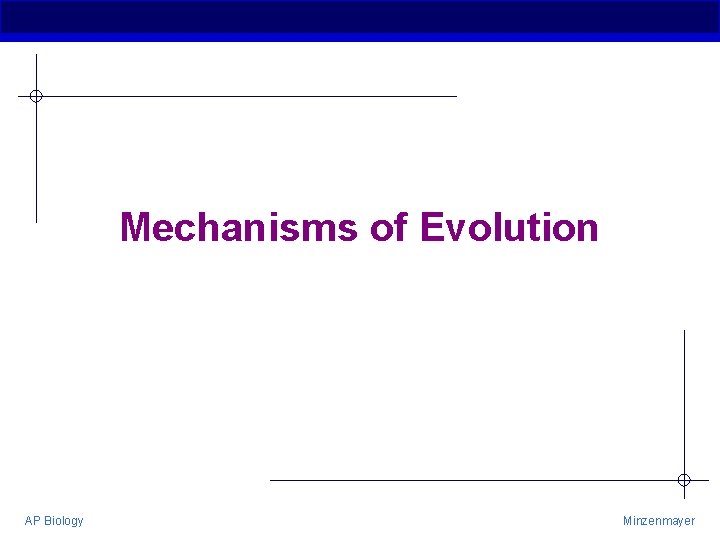 Mechanisms of Evolution

AP Biology

Minzenmayer